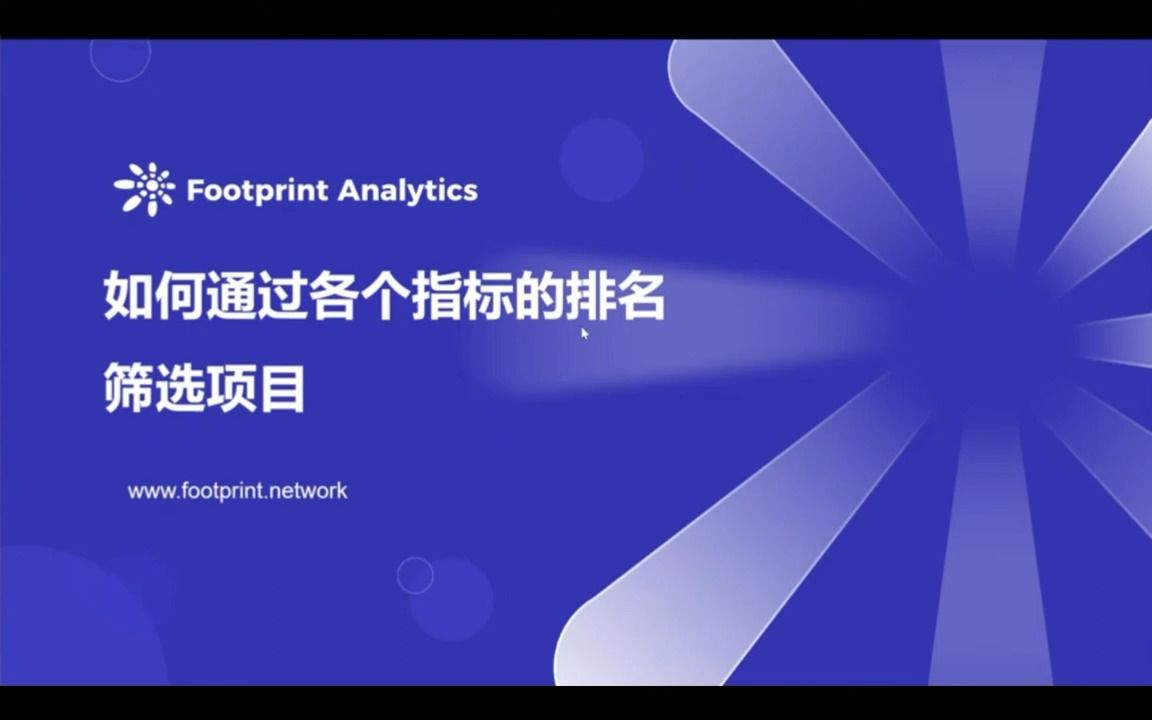 Footprint Analytics

如何通过各个指标的排名
筛选项目

www.footprint.network